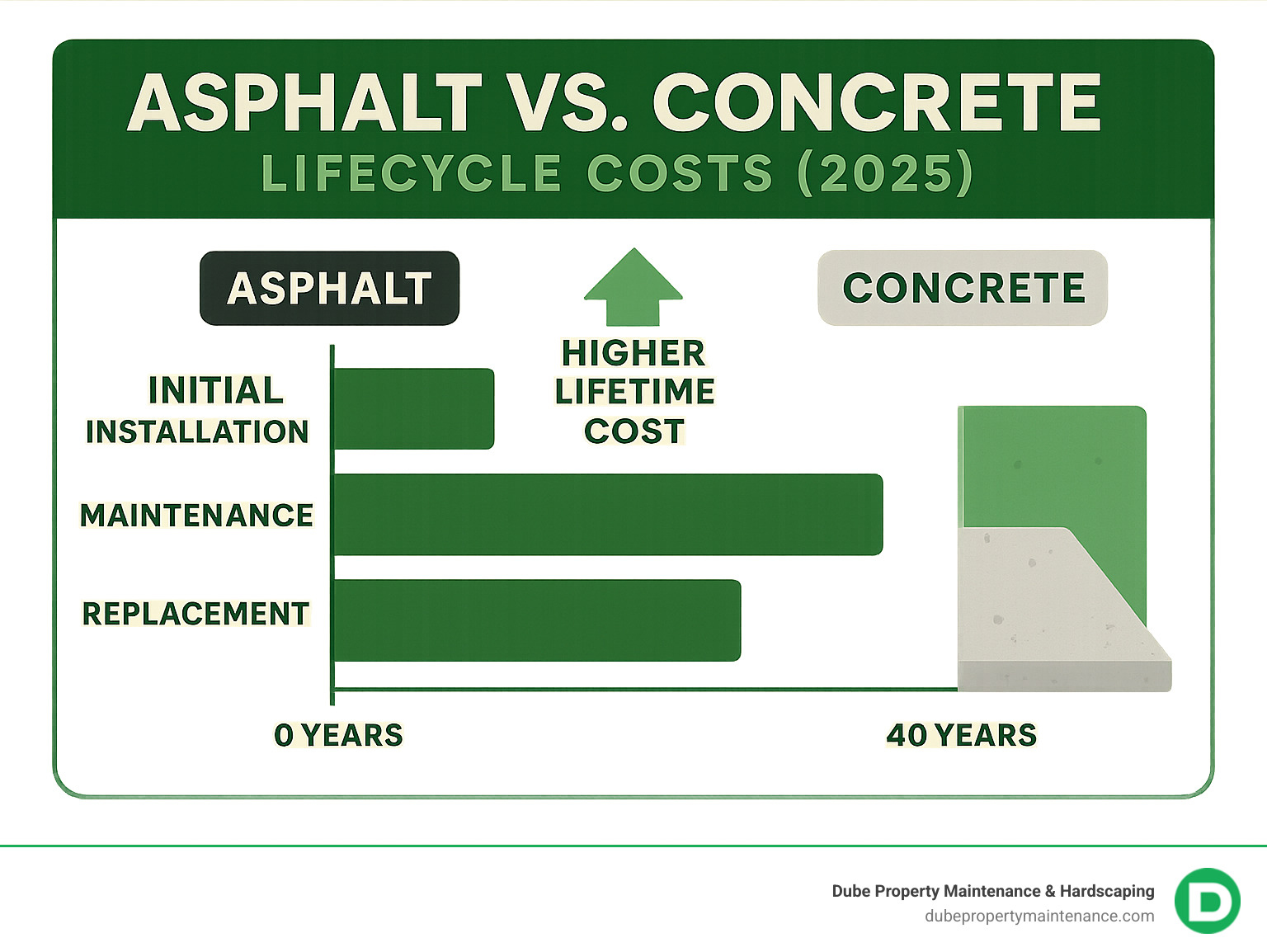 ASPHALT VS. CONCRETE
LIFECYCLE COSTS (2025)

ASPHALT

HIGHER LIFETIME COST

CONCRETE

INITIAL INSTALLATION

MAINTENANCE

REPLACEMENT

0 YEARS

40 YEARS

Dube Property Maintenance & Hardscaping
dubepropertymaintenance.com

D